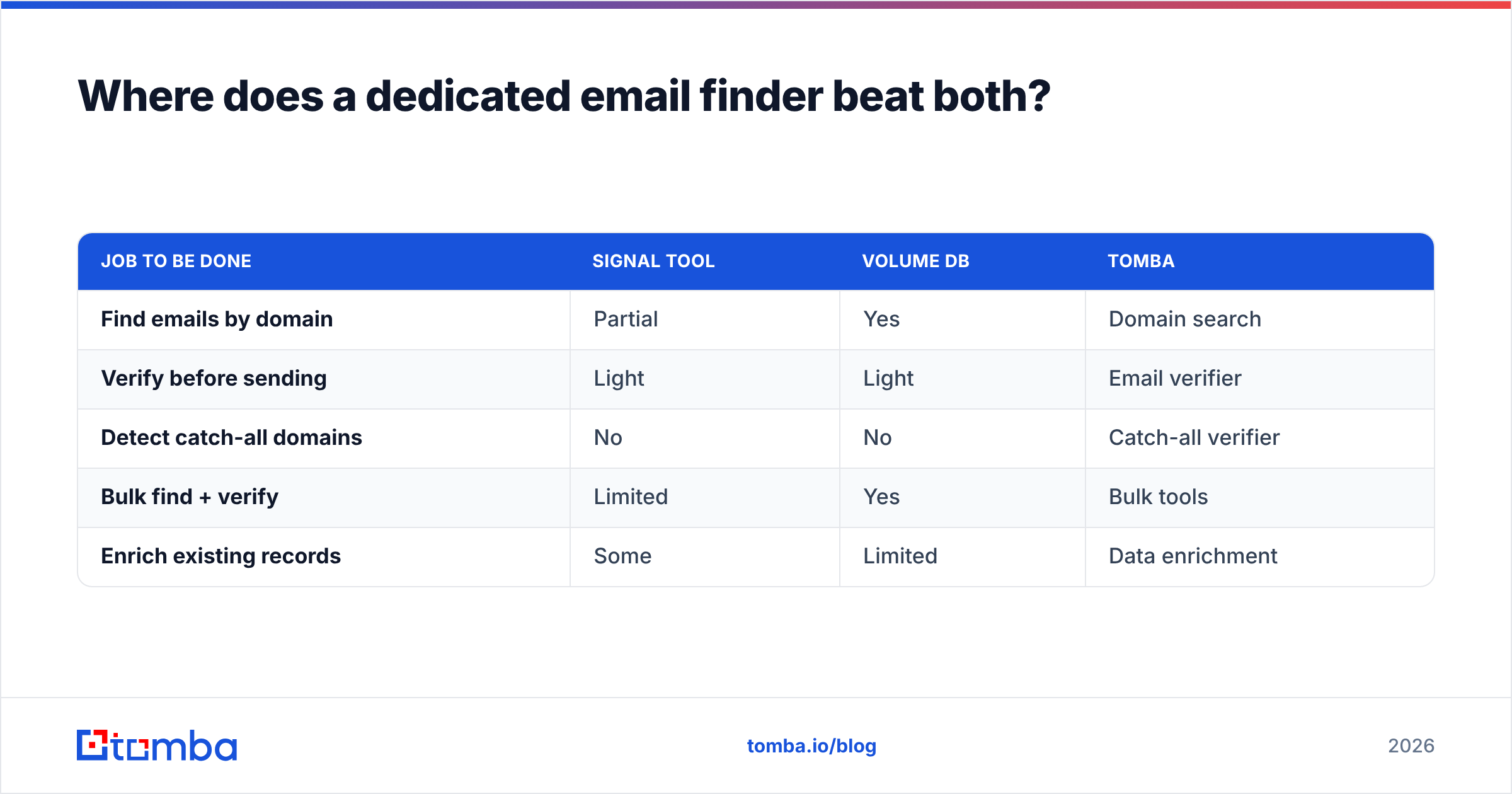 Where does a dedicated email finder beat both?

| JOB TO BE DONE | SIGNAL TOOL | VOLUME DB | TOMBA |
|---|---|---|---|
| Find emails by domain | Partial | Yes | Domain search |
| Verify before sending | Light | Light | Email verifier |
| Detect catch-all domains | No | No | Catch-all verifier |
| Bulk find + verify | Limited | Yes | Bulk tools |
| Enrich existing records | Some | Limited | Data enrichment |

tomba

tomba.io/blog

2026